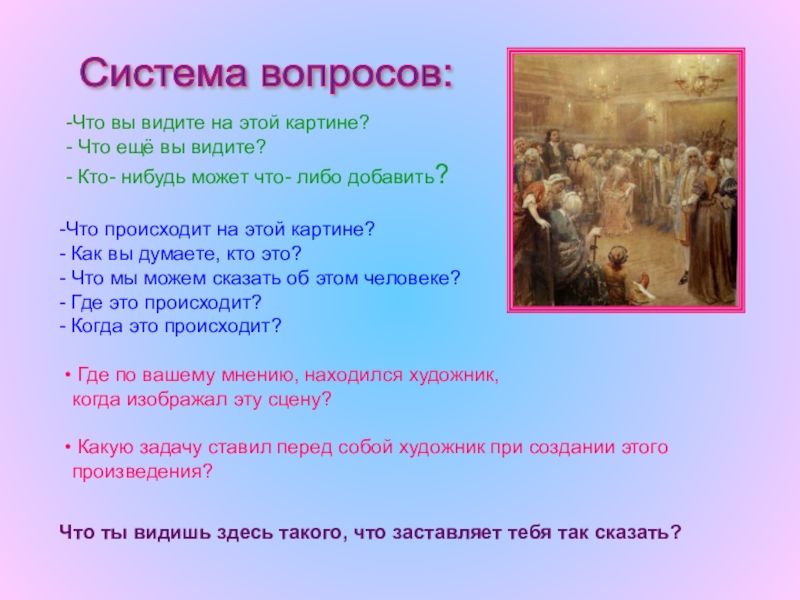 Система вопросов:

-Что вы видите на этой картине?
- Что ещё вы видите?
- Кто- нибудь может что- либо добавить?

-Что происходит на этой картине?
- Как вы думаете, кто это?
- Что мы можем сказать об этом человеке?
- Где это происходит?
- Когда это происходит?

• Где по вашему мнению, находился художник, когда изображал эту сцену?

• Какую задачу ставил перед собой художник при создании этого произведения?

Что ты видишь здесь такого, что заставляет тебя так сказать?